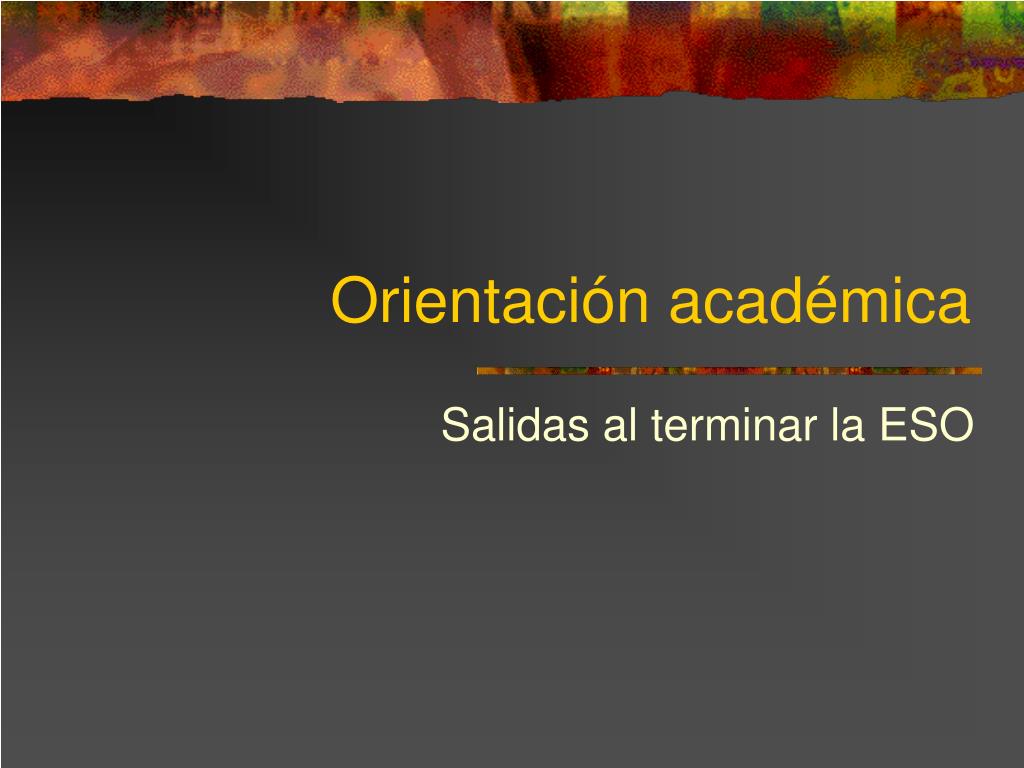 Orientación académica

Salidas al terminar la ESO